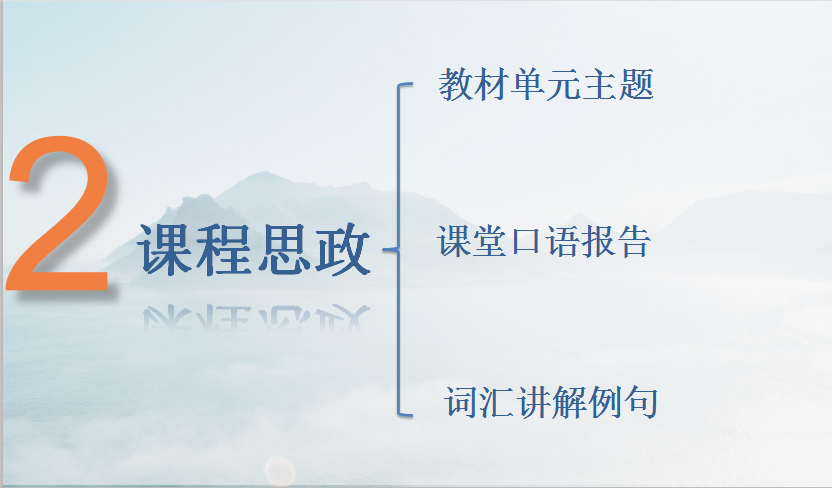 2 课程思政

教材单元主题

课堂口语报告

词汇讲解例句